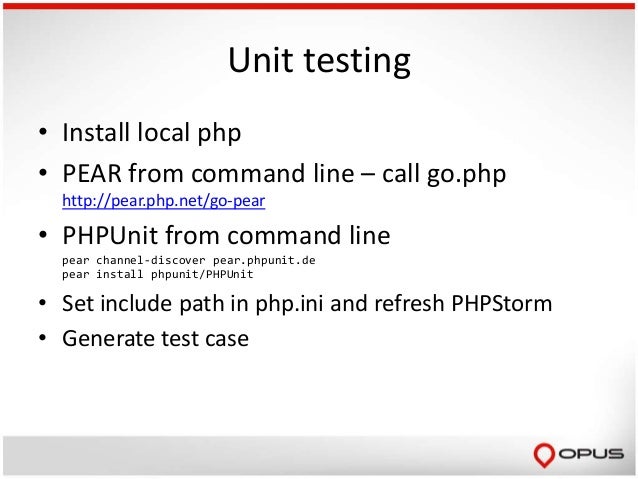 Unit testing

• Install local php
• PEAR from command line – call go.php
http://pear.php.net/go-pear
• PHPUnit from command line
pear channel-discover pear.phpunit.de
pear install phpunit/PHPUnit
• Set include path in php.ini and refresh PHPStorm
• Generate test case

OPUS